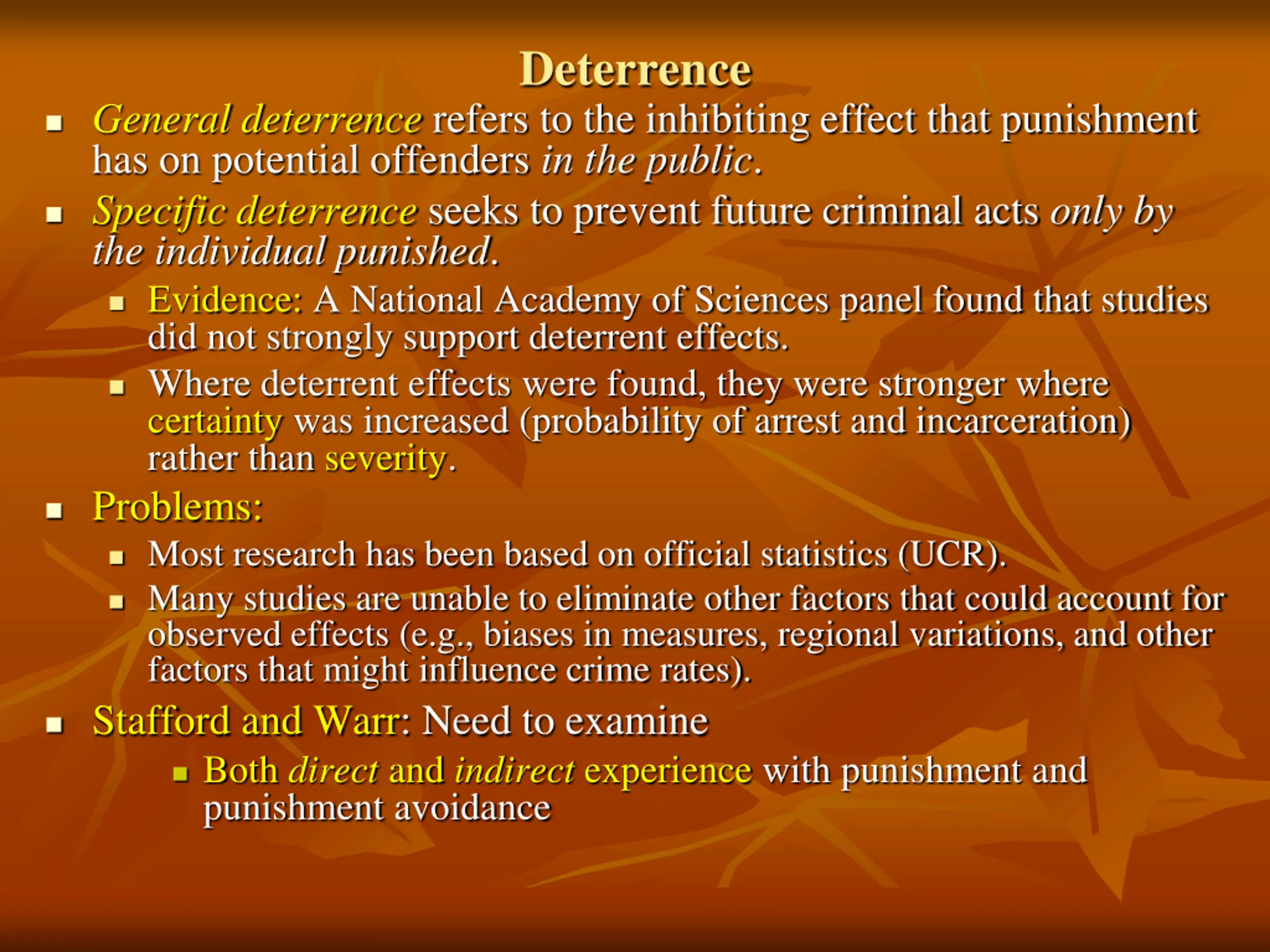 Deterrence

- General deterrence refers to the inhibiting effect that punishment has on potential offenders in the public.
- Specific deterrence seeks to prevent future criminal acts only by the individual punished.
  - Evidence: A National Academy of Sciences panel found that studies did not strongly support deterrent effects.
  - Where deterrent effects were found, they were stronger where certainty was increased (probability of arrest and incarceration) rather than severity.
- Problems:
  - Most research has been based on official statistics (UCR).
  - Many studies are unable to eliminate other factors that could account for observed effects (e.g., biases in measures, regional variations, and other factors that might influence crime rates).
- Stafford and Warr: Need to examine
  - Both direct and indirect experience with punishment and punishment avoidance